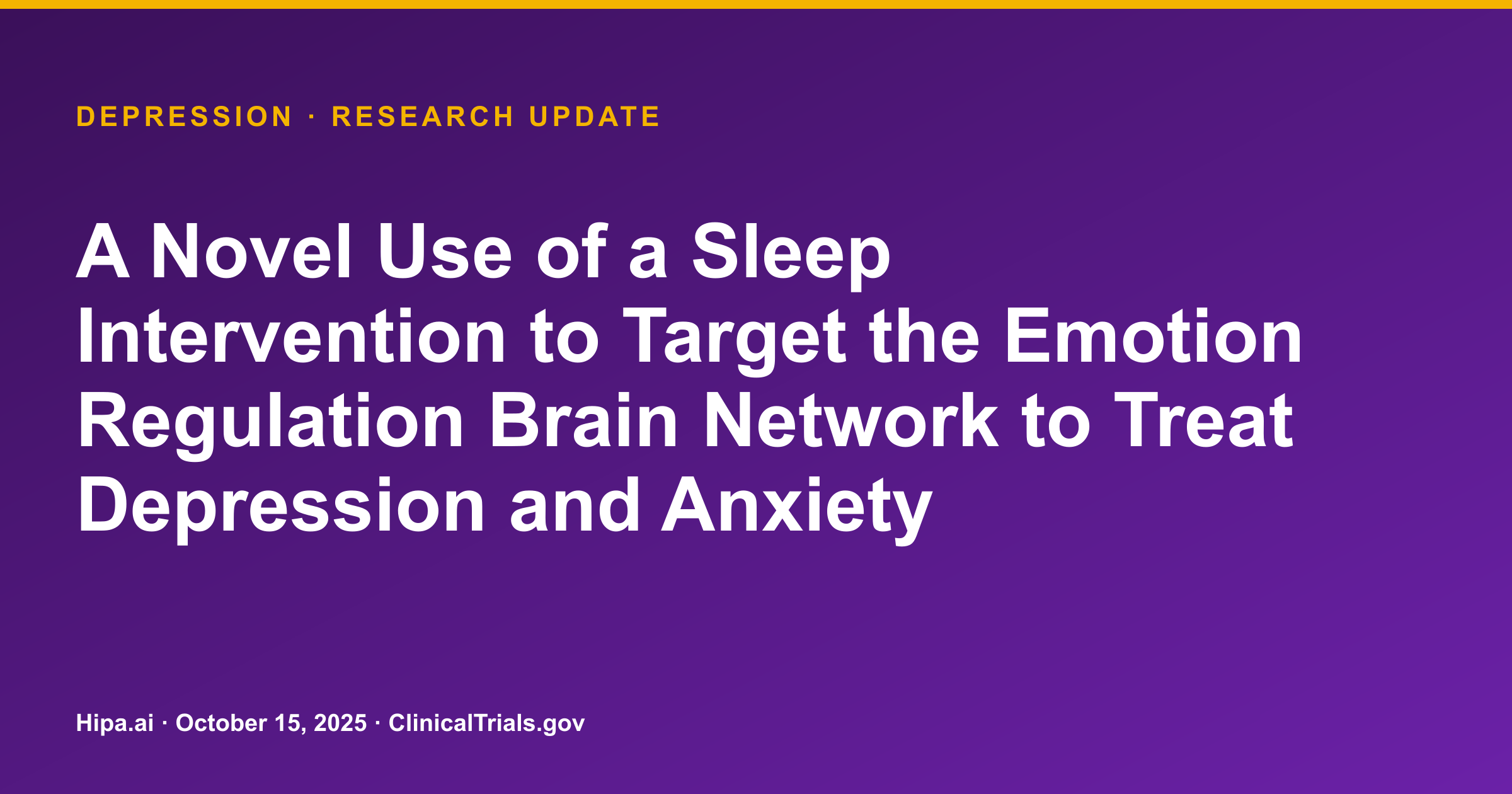 DEPRESSION · RESEARCH UPDATE

A Novel Use of a Sleep Intervention to Target the Emotion Regulation Brain Network to Treat Depression and Anxiety

Hipa.ai · October 15, 2025 · ClinicalTrials.gov